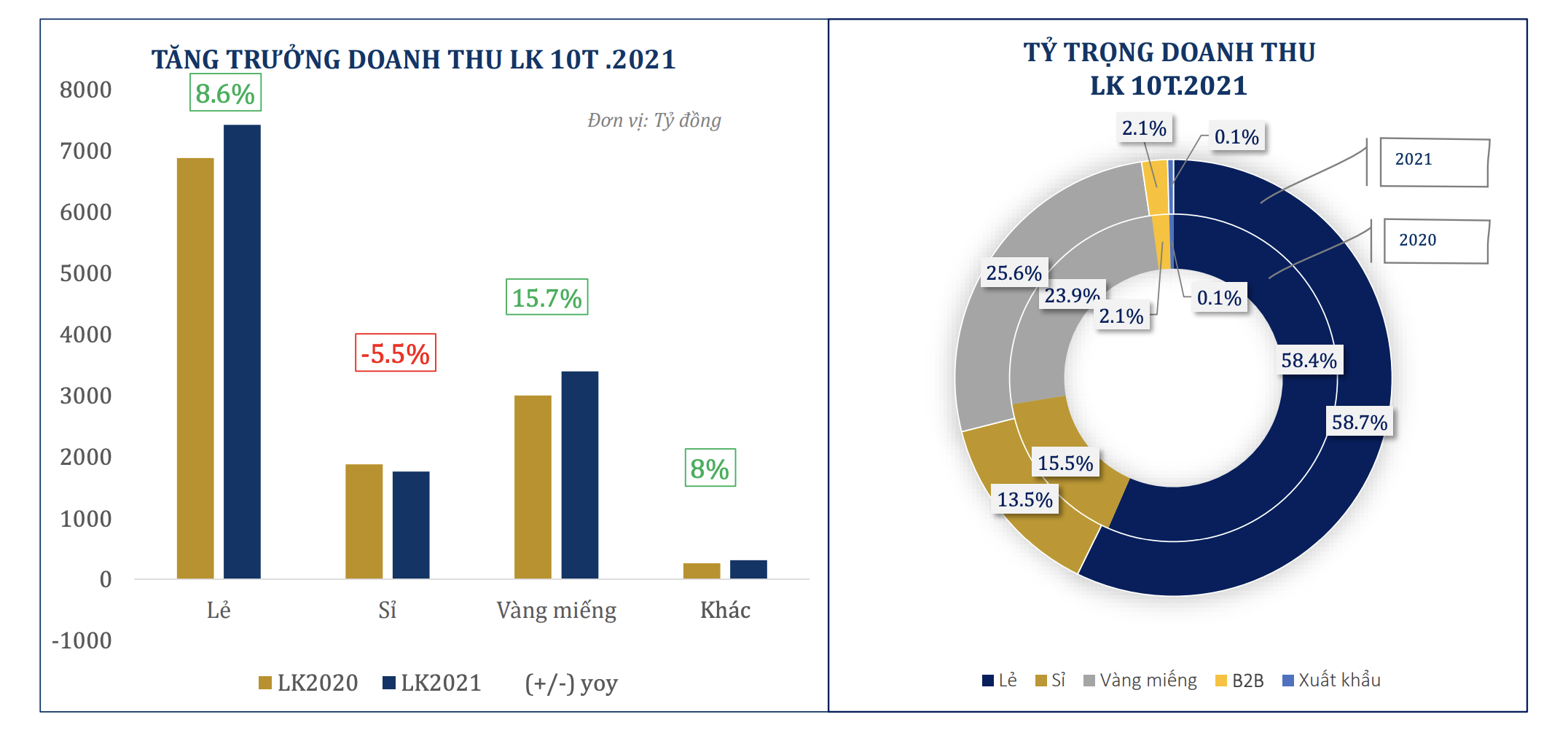 TĂNG TRƯỞNG DOANH THU LK 10T .2021

Đơn vị: Tỷ đồng

8000
7000
6000
5000
4000
3000
2000
1000
0
-1000

8.6%
-5.5%
15.7%
8%

Lẻ
Sỉ
Vàng miếng
Khác

LK2020 LK2021 (+/-) yoy

TỶ TRỌNG DOANH THU LK 10T.2021

2.1%
0.1%
2021
2020
25.6%
23.9%
2.1%
0.1%
58.4%
58.7%
15.5%
13.5%

Lẻ Sỉ Vàng miếng B2B Xuất khẩu